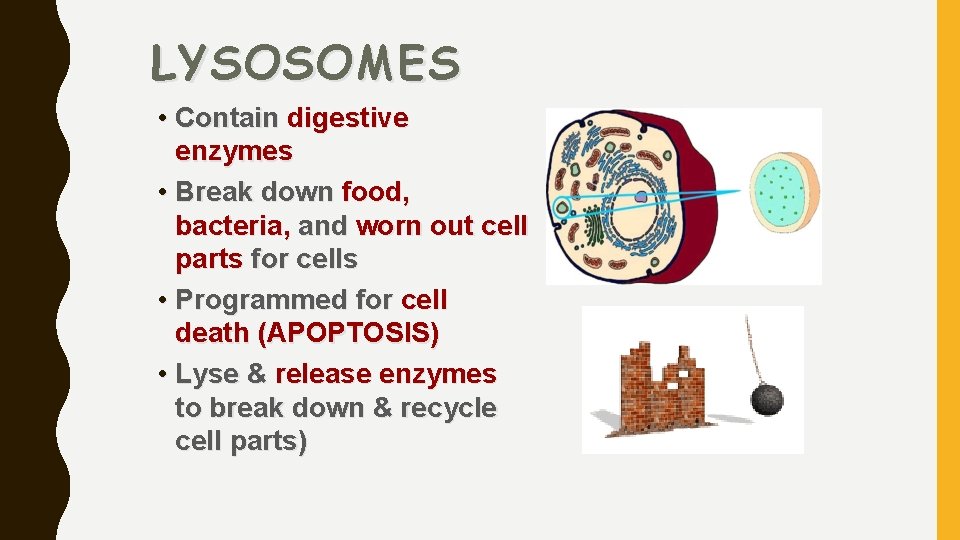 LYSOSOMES

• Contain digestive enzymes
• Break down food, bacteria, and worn out cell parts for cells
• Programmed for cell death (APOPTOSIS)
• Lyse & release enzymes to break down & recycle cell parts)